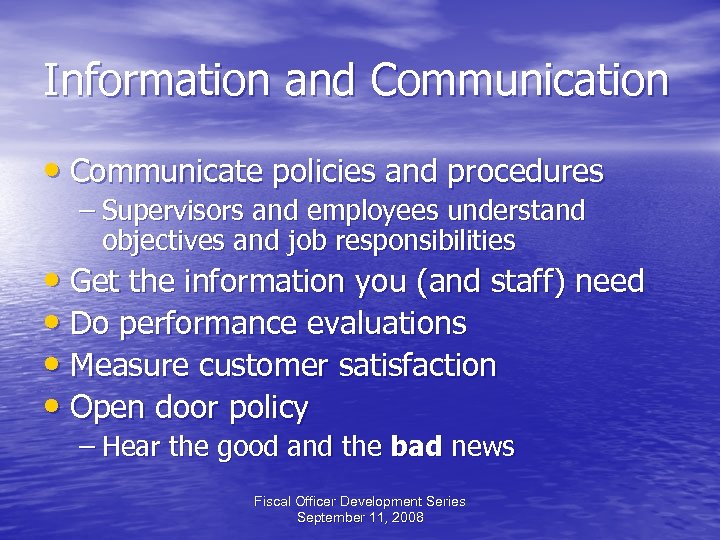 Information and Communication

• Communicate policies and procedures
– Supervisors and employees understand objectives and job responsibilities
• Get the information you (and staff) need
• Do performance evaluations
• Measure customer satisfaction
• Open door policy
– Hear the good and the **bad** news

Fiscal Officer Development Series
September 11, 2008